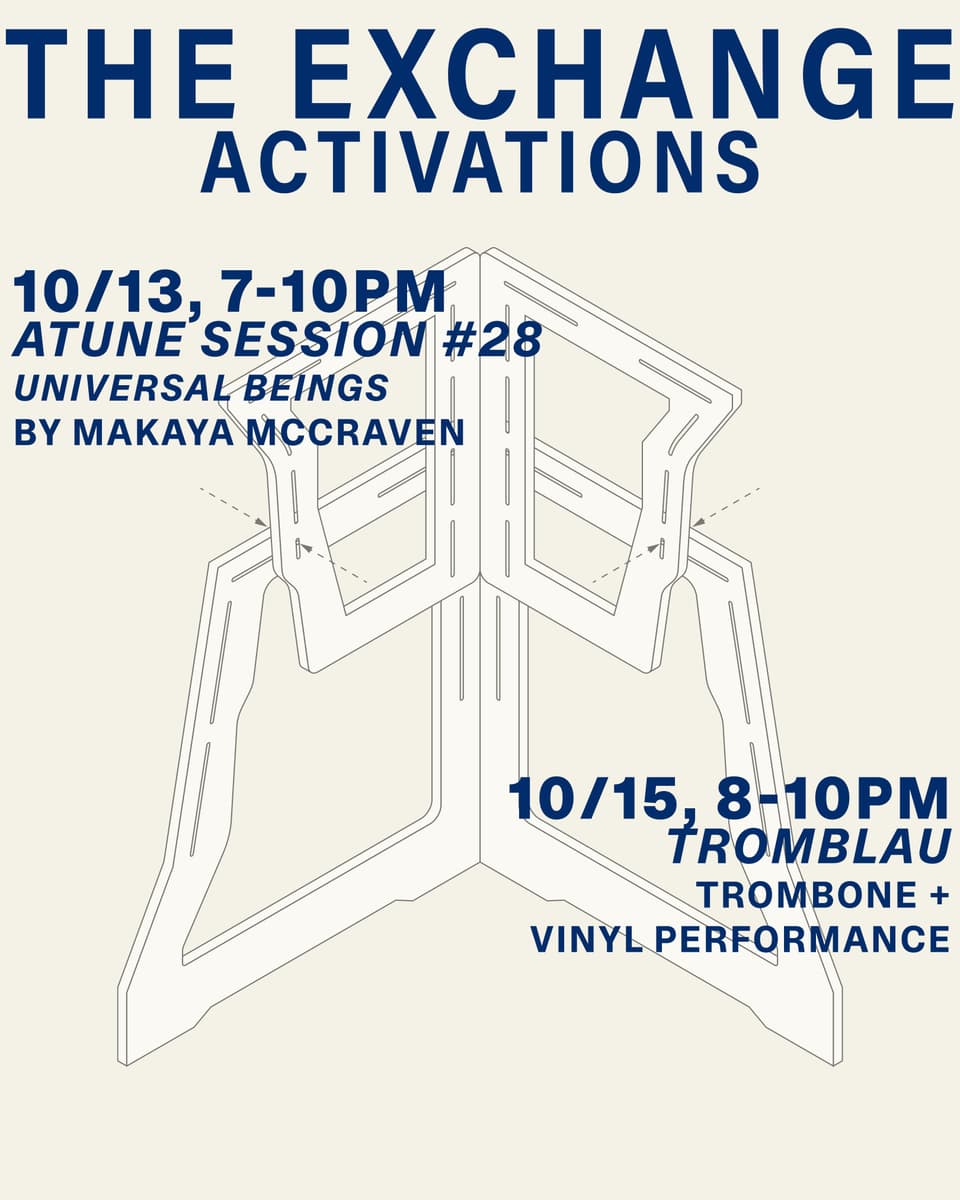 THE EXCHANGE
ACTIVATIONS

10/13, 7-10PM
ATUNE SESSION #28
UNIVERSAL BEINGS
BY MAKAYA MCCRAVEN

10/15, 8-10PM
TROMBLAU
TROMBONE +
VINYL PERFORMANCE